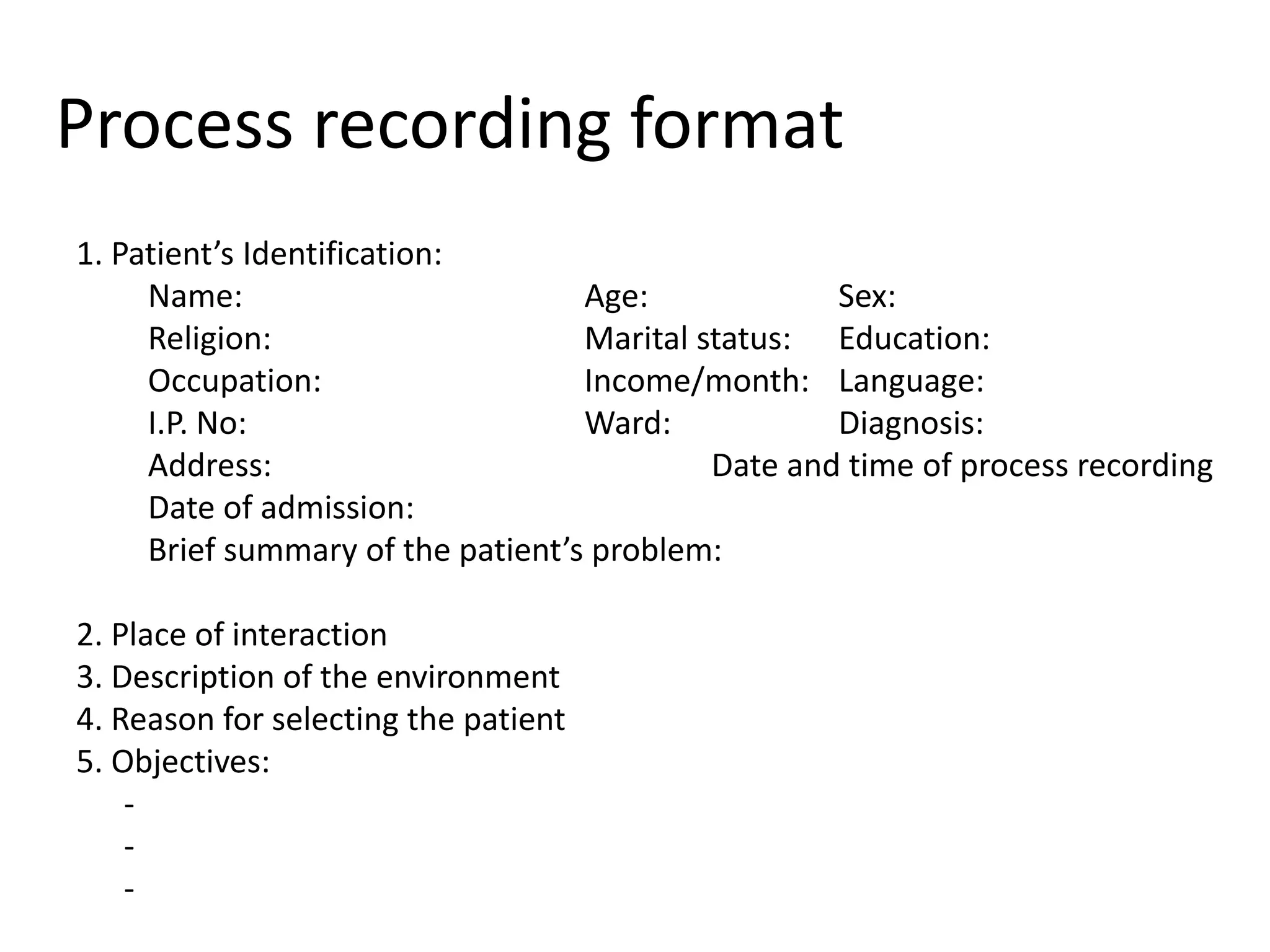 Process recording format

1. Patient’s Identification:
Name: Age: Sex:
Religion: Marital status: Education:
Occupation: Income/month: Language:
I.P. No: Ward: Diagnosis:
Address: Date and time of process recording
Date of admission:
Brief summary of the patient’s problem:

2. Place of interaction
3. Description of the environment
4. Reason for selecting the patient
5. Objectives:
-
-
-